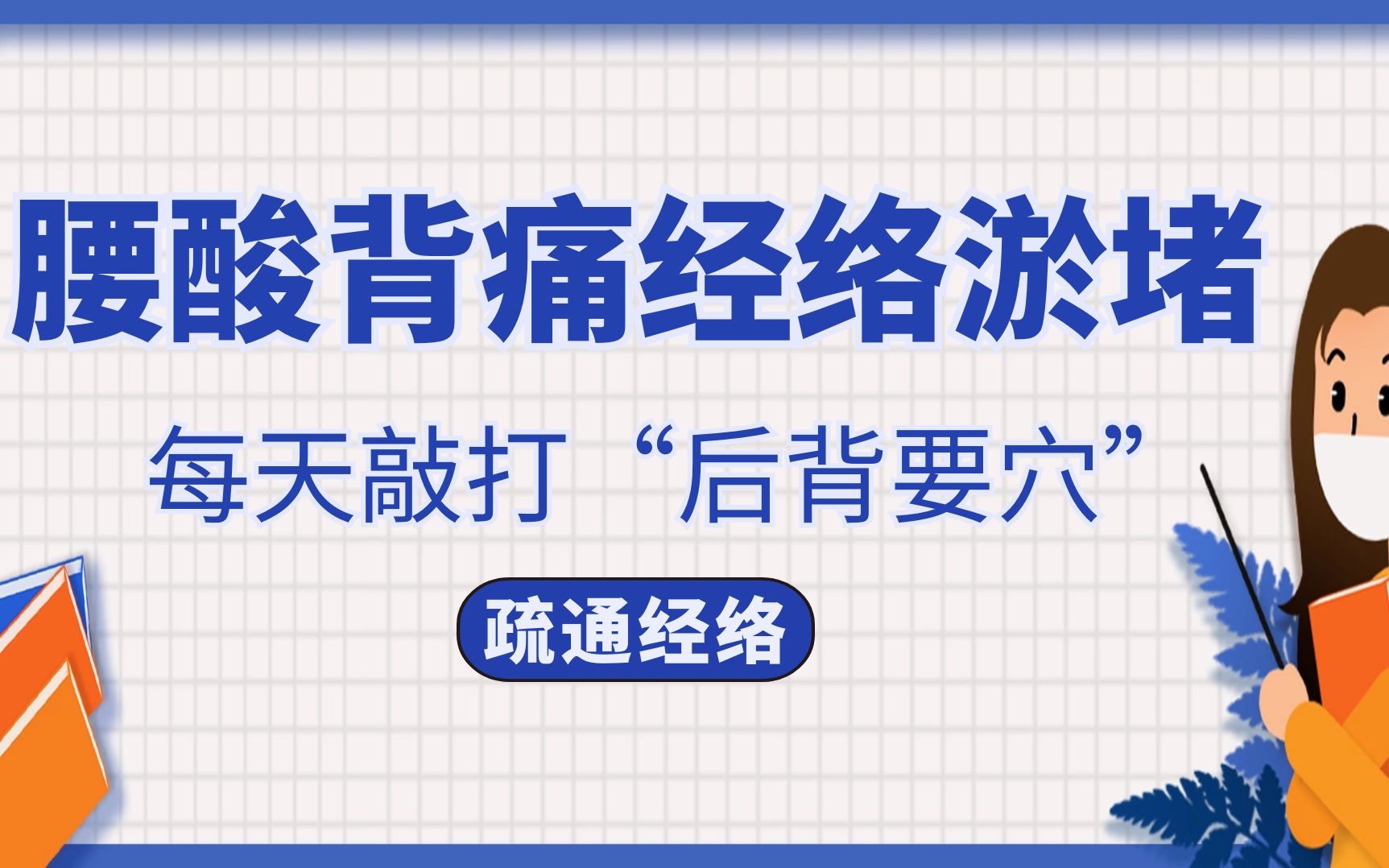 腰酸背痛经络淤堵

每天敲打“后背要穴”

疏通经络